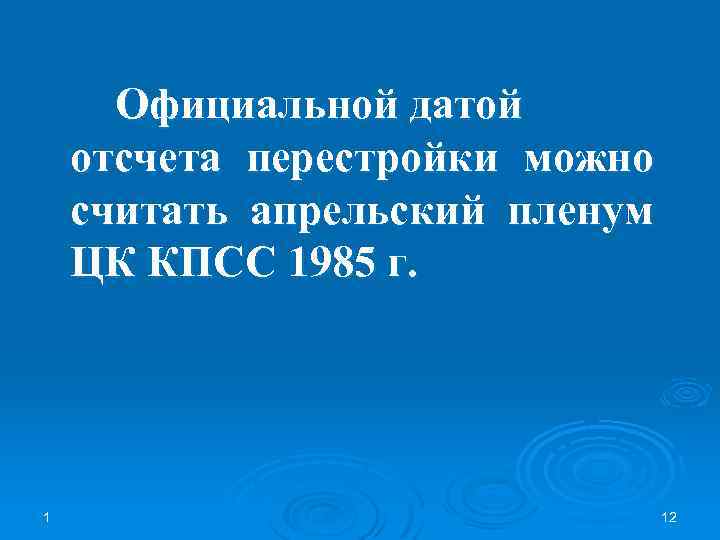 Официальной датой отсчета перестройки можно считать апрельский пленум ЦК КПСС 1985 г.

1

12